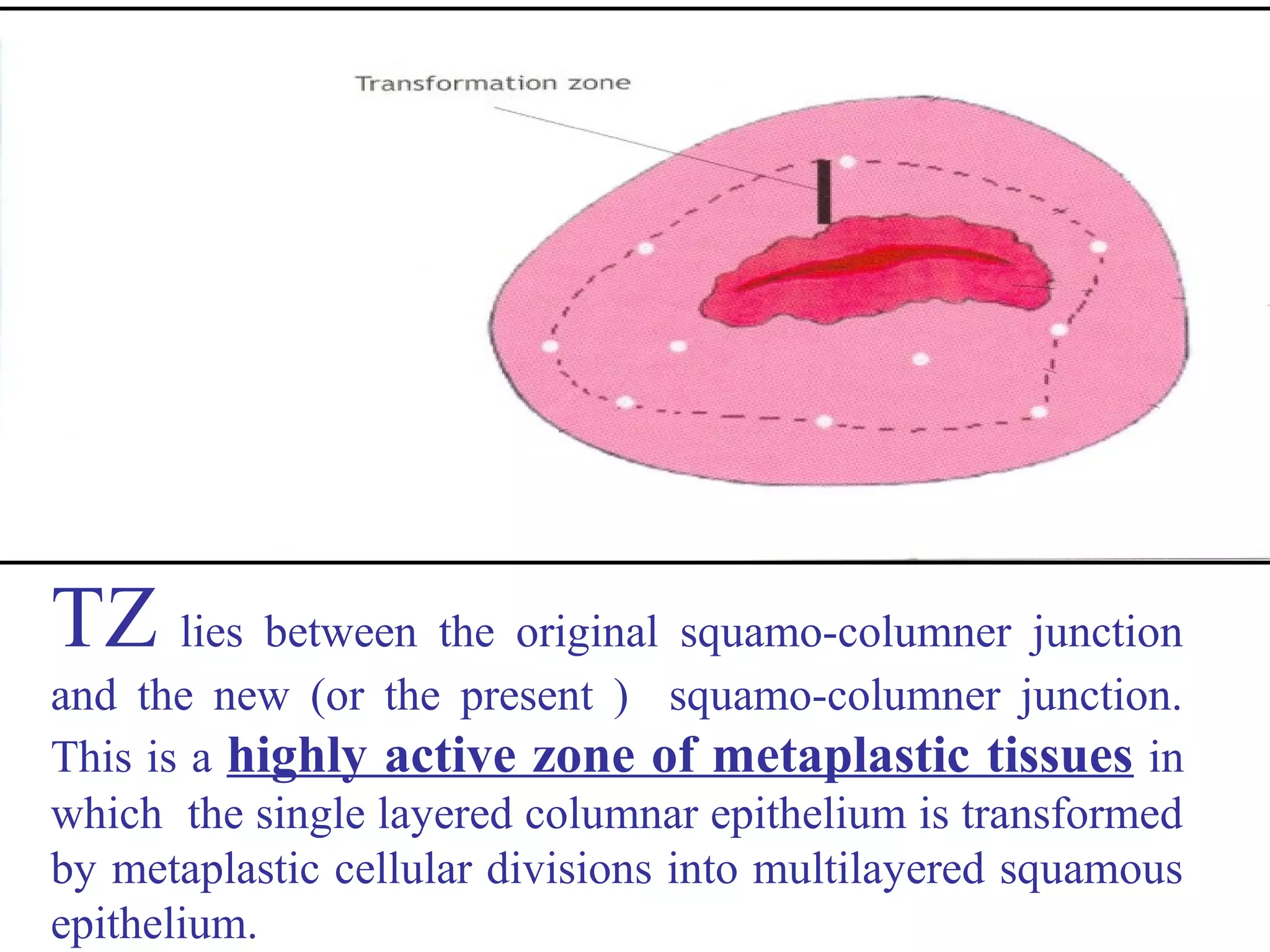 Transformation zone

TZ lies between the original squamo-columner junction and the new (or the present ) squamo-columner junction. This is a highly active zone of metaplastic tissues in which the single layered columnar epithelium is transformed by metaplastic cellular divisions into multilayered squamous epithelium.